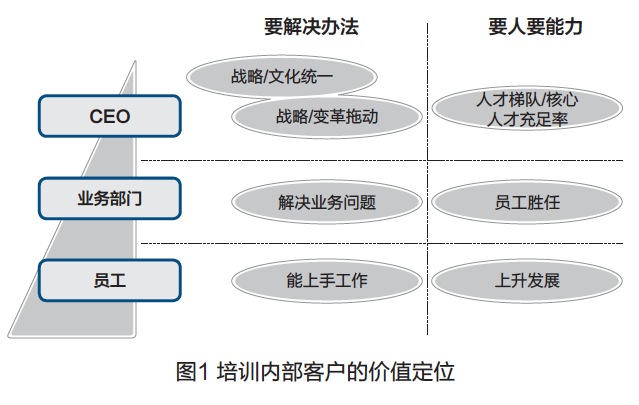 要解决办法

要人要能力

CEO

战略/文化统一

战略/变革拖动

人才梯队/核心人才充足率

业务部门

解决业务问题

员工胜任

员工

能上手工作

上升发展

图1 培训内部客户的价值定位